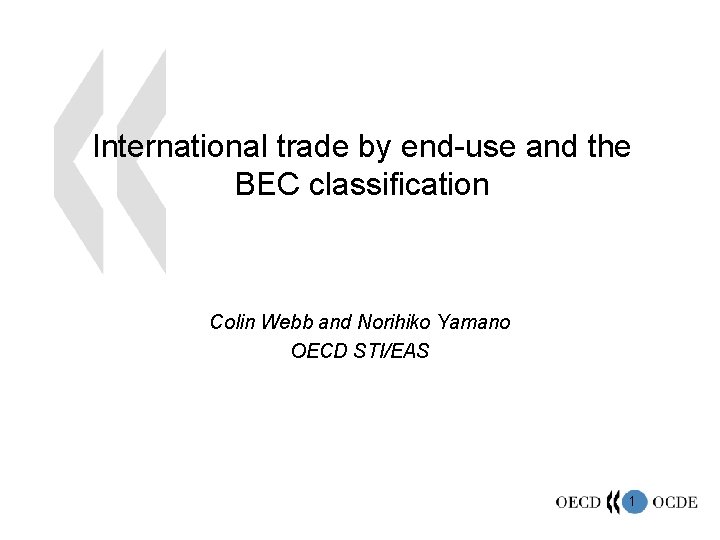 International trade by end-use and the BEC classification

Colin Webb and Norihiko Yamano
OECD STI/EAS

OECD 1 OCDE